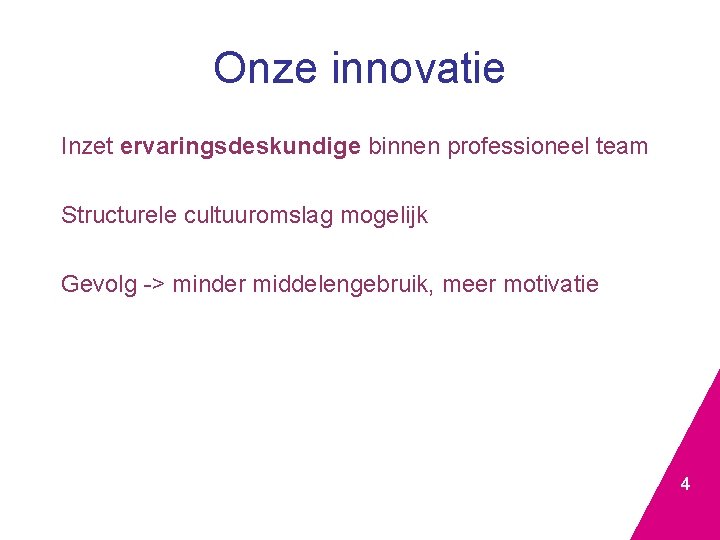 Onze innovatie

Inzet ervaringsdeskundige binnen professioneel team

Structurele cultuuromslag mogelijk

Gevolg -> minder middelengebruik, meer motivatie

4